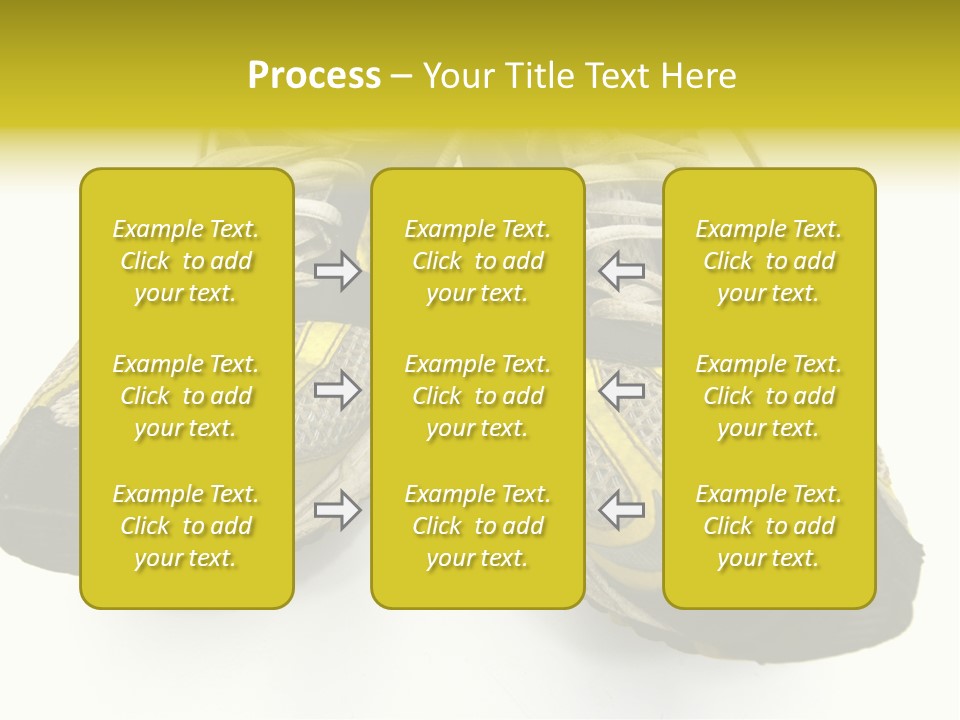 Process – Your Title Text Here

Example Text. Click to add your text.

Example Text. Click to add your text.

Example Text. Click to add your text.

Example Text. Click to add your text.

Example Text. Click to add your text.

Example Text. Click to add your text.

Example Text. Click to add your text.

Example Text. Click to add your text.

Example Text. Click to add your text.